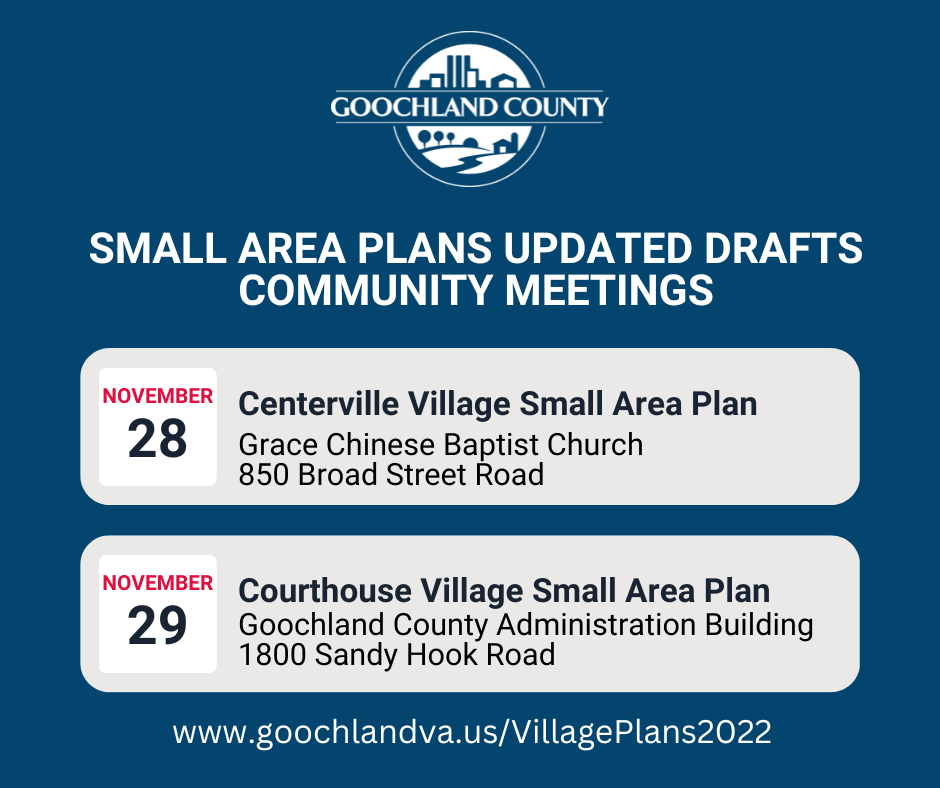 GOOCHLAND COUNTY

SMALL AREA PLANS UPDATED DRAFTS COMMUNITY MEETINGS

NOVEMBER
28

Centerville Village Small Area Plan
Grace Chinese Baptist Church
850 Broad Street Road

NOVEMBER
29

Courthouse Village Small Area Plan
Goochland County Administration Building
1800 Sandy Hook Road

www.goochlandva.us/VillagePlans2022